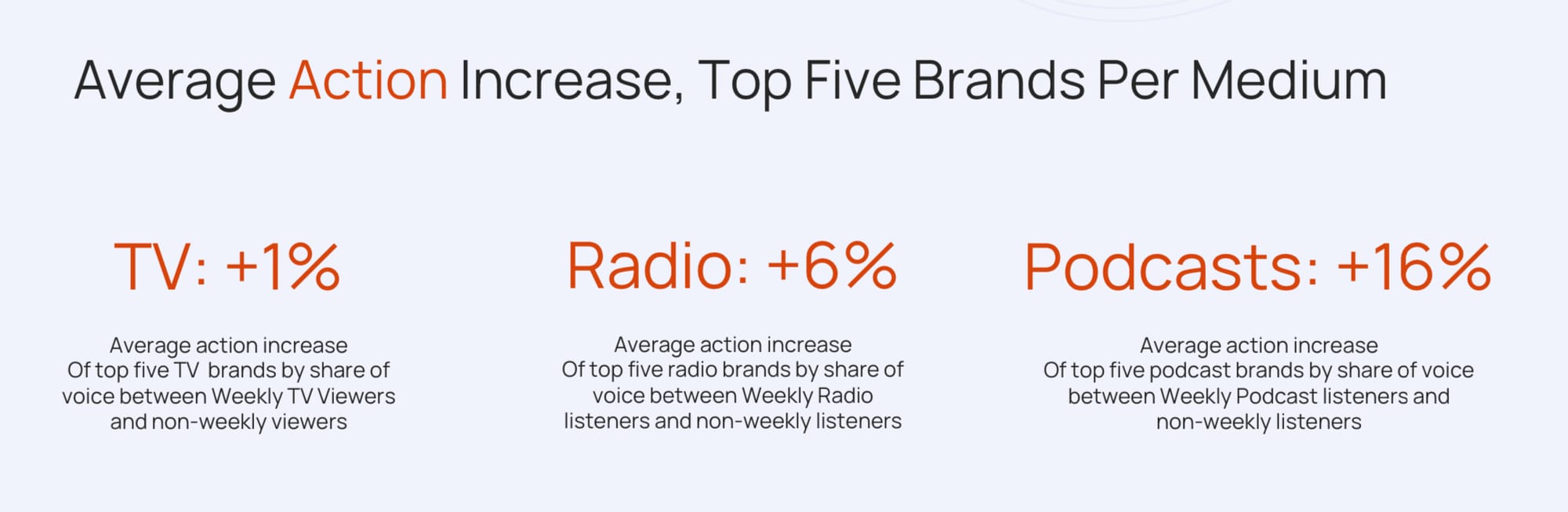 Average Action Increase, Top Five Brands Per Medium

TV: +1%

Average action increase
Of top five TV brands by share of voice between Weekly TV Viewers and non-weekly viewers

Radio: +6%

Average action increase
Of top five radio brands by share of voice between Weekly Radio listeners and non-weekly listeners

Podcasts: +16%

Average action increase
Of top five podcast brands by share of voice between Weekly Podcast listeners and non-weekly listeners